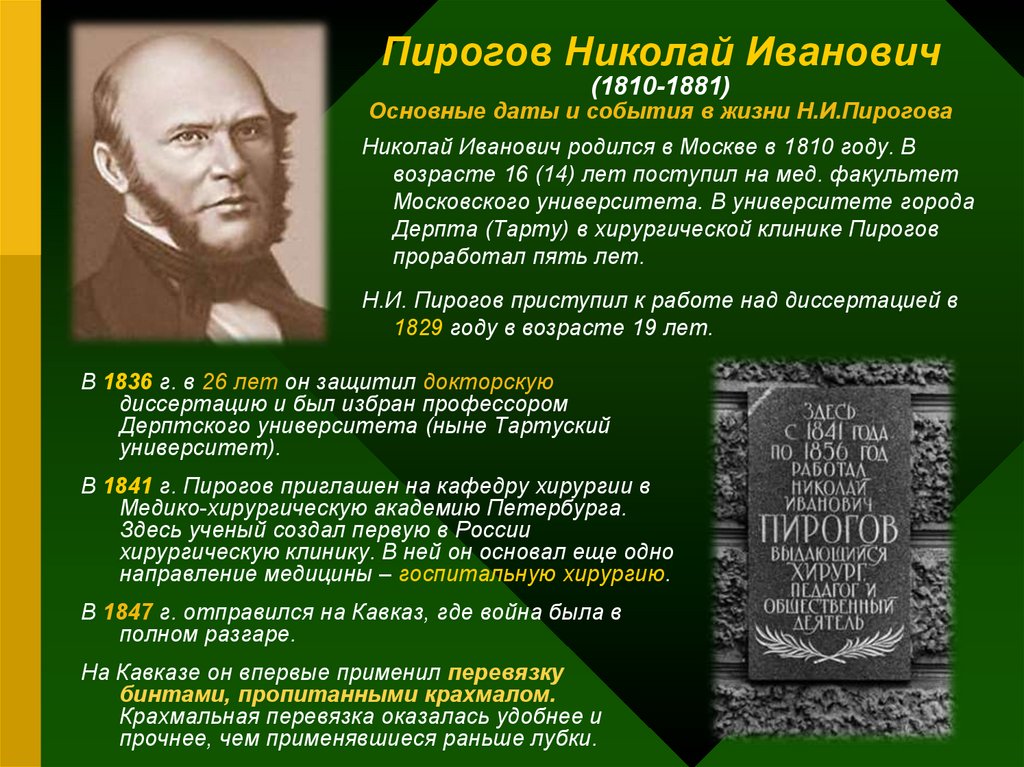 Пирогов Николай Иванович
(1810-1881)
Основные даты и события в жизни Н.И.Пирогова

Николай Иванович родился в Москве в 1810 году. В возрасте 16 (14) лет поступил на мед. факультет Московского университета. В университете города Дерпта (Тарту) в хирургической клинике Пирогов проработал пять лет.

Н.И. Пирогов приступил к работе над диссертацией в 1829 году в возрасте 19 лет.

В 1836 г. в 26 лет он защитил докторскую диссертацию и был избран профессором Дерптского университета (ныне Тартуский университет).

В 1841 г. Пирогов приглашен на кафедру хирургии в Медико-хирургическую академию Петербурга. Здесь ученый создал первую в России хирургическую клинику. В ней он основал еще одно направление медицины – госпитальную хирургию.

В 1847 г. отправился на Кавказ, где война была в полном разгаре.

На Кавказе он впервые применил перевязку бинтами, пропитанными крахмалом. Крахмальная перевязка оказалась удобнее и прочнее, чем применявшиеся раньше лубки.

ЗДЕСЬ С 1841 ГОДА ПО 1856 ГОД РАБОТАЛ НИКОЛАЙ ИВАНОВИЧ ПИРОГОВ ВЫДАЮЩИЙСЯ ХИРУРГ, ПЕДАГОГ И ОБЩЕСТВЕННЫЙ ДЕЯТЕЛЬ